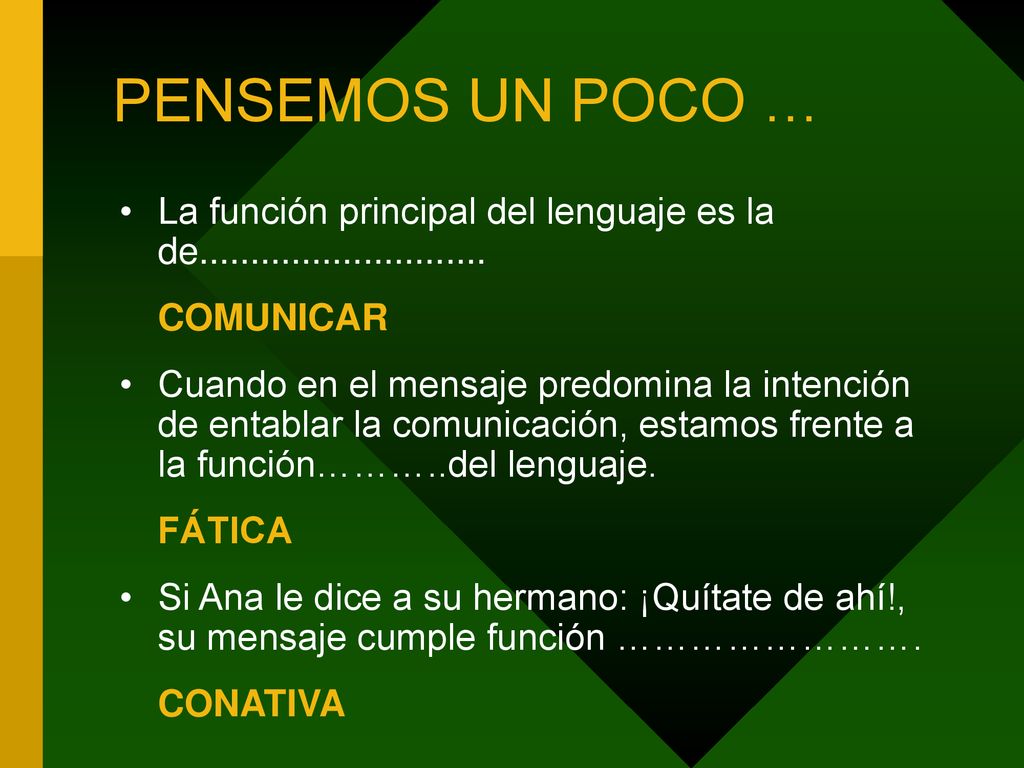 PENSEMOS UN POCO …

• La función principal del lenguaje es la de...........................

COMUNICAR

• Cuando en el mensaje predomina la intención de entablar la comunicación, estamos frente a la función………..del lenguaje.

FÁTICA

• Si Ana le dice a su hermano: ¡Quítate de ahí!, su mensaje cumple función …………………….

CONATIVA